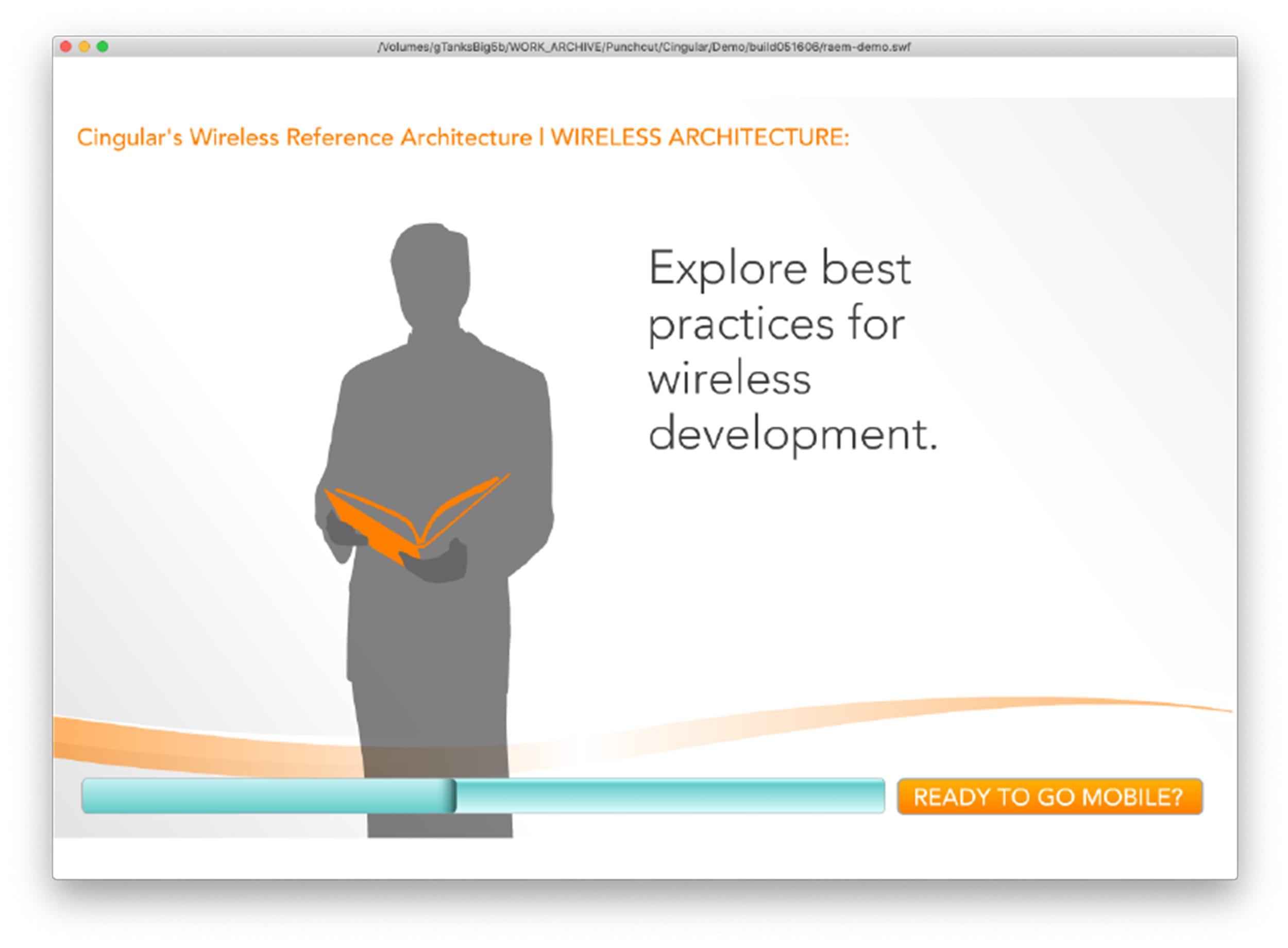 /Volumes/gTanksBig5b/WORK_ARCHIVE/Punchcut/Cingular/Demo/build051606/raem-demo.swf

Cingular's Wireless Reference Architecture | WIRELESS ARCHITECTURE:

Explore best practices for wireless development.

READY TO GO MOBILE?